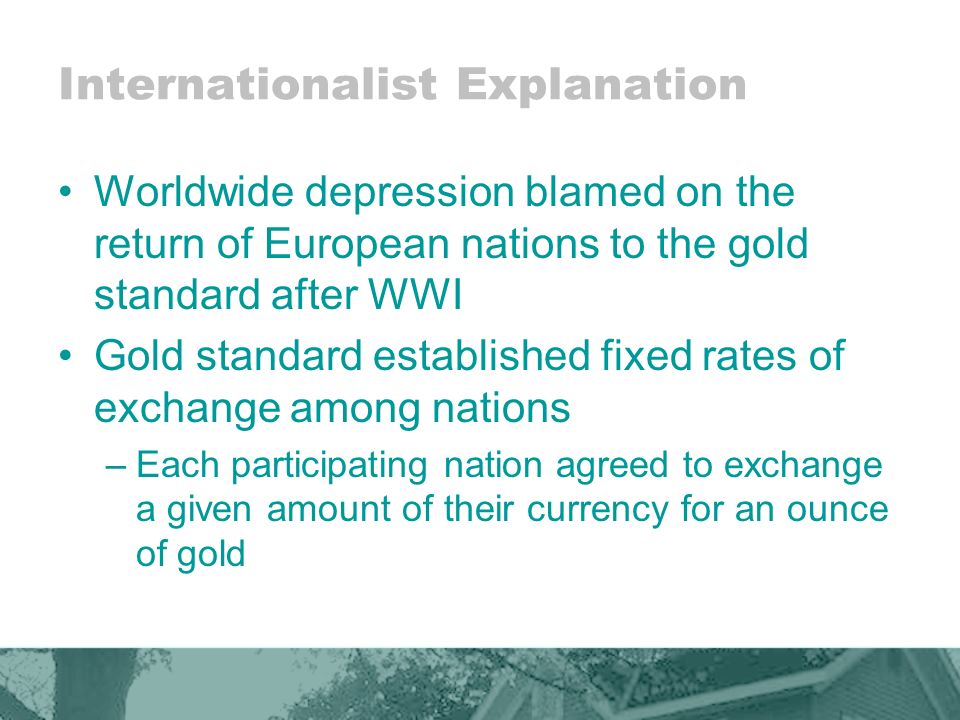 Internationalist Explanation

• Worldwide depression blamed on the return of European nations to the gold standard after WWI

• Gold standard established fixed rates of exchange among nations

– Each participating nation agreed to exchange a given amount of their currency for an ounce of gold